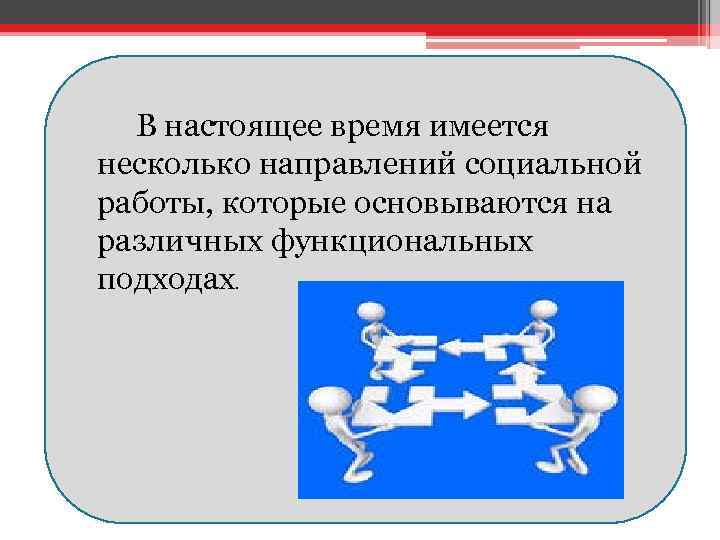 В настоящее время имеется несколько направлений социальной работы, которые основываются на различных функциональных подходах.